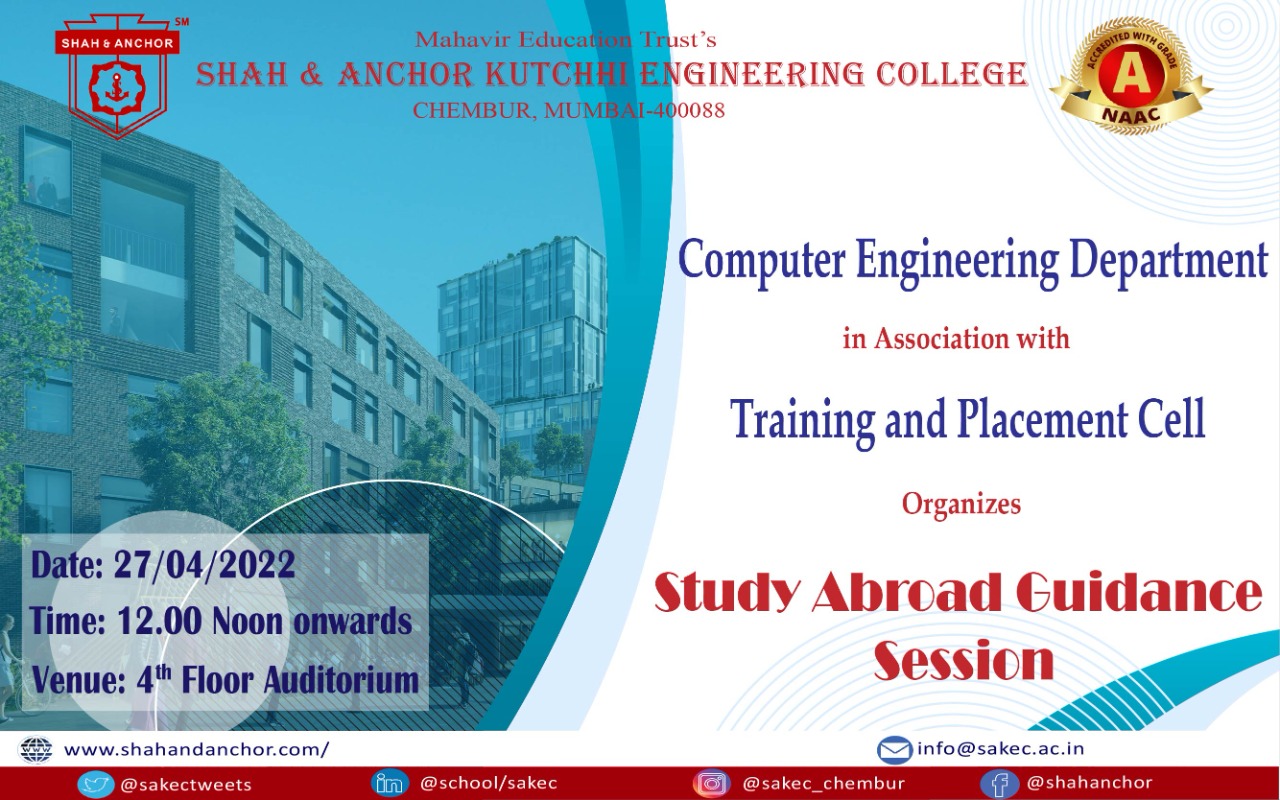 SHAH & ANCHOR
SM

Mahavir Education Trust's
SHAH & ANCHOR KUTCHHI ENGINEERING COLLEGE
CHEMBUR, MUMBAI-400088

ACCREDITED WITH GRADE
A
NAAC

Computer Engineering Department

in Association with

Training and Placement Cell

Organizes

Study Abroad Guidance Session

Date: 27/04/2022
Time: 12.00 Noon onwards
Venue: 4$^{th}$ Floor Auditorium

www.shahandanchor.com/
info@sakec.ac.in

@sakectweets
@school/sakec
@sakec_chembur
@shahanchor